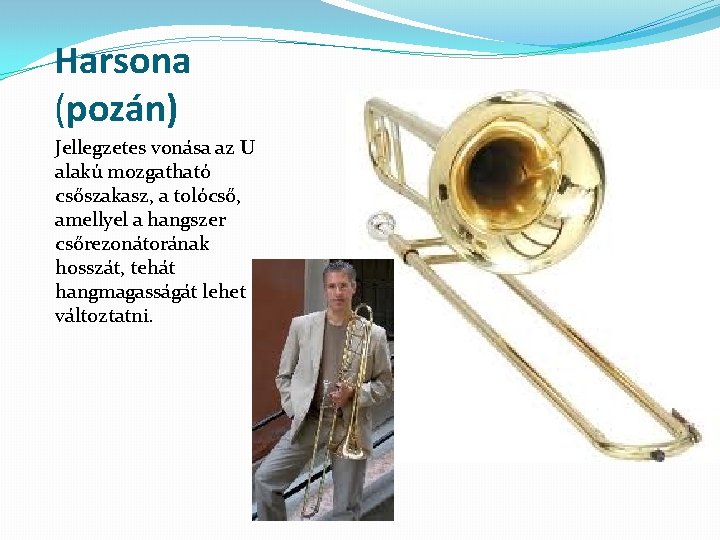 Harsona (pozán)

Jellegzetes vonása az U alakú mozgatható csőszakasz, a tolócső, amellyel a hangszer csőrezonátorának hosszát, tehát hangmagasságát lehet változtatni.